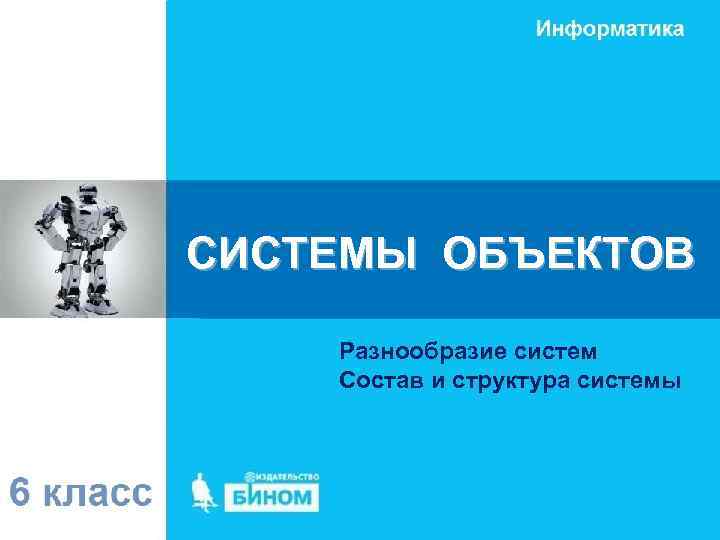 Информатика

СИСТЕМЫ ОБЪЕКТОВ

Разнообразие систем
Состав и структура системы

6 класс

ИЗДАТЕЛЬСТВО
БИНОМ